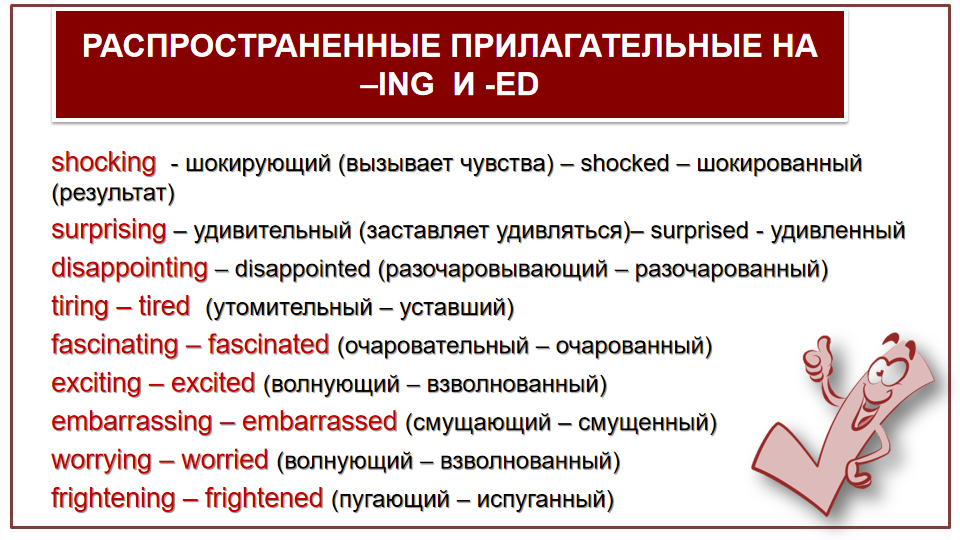 РАСПРОСТРАНЕННЫЕ ПРИЛАГАТЕЛЬНЫЕ НА –ING И -ED

shocking - шокирующий (вызывает чувства) – shocked – шокированный (результат)
surprising – удивительный (заставляет удивляться)– surprised - удивленный
disappointing – disappointed (разочаровывающий – разочарованный)
tiring – tired (утомительный – уставший)
fascinating – fascinated (очаровательный – очарованный)
exciting – excited (волнующий – взволнованный)
embarrassing – embarrassed (смущающий – смущенный)
worrying – worried (волнующий – взволнованный)
frightening – frightened (пугающий – испуганный)